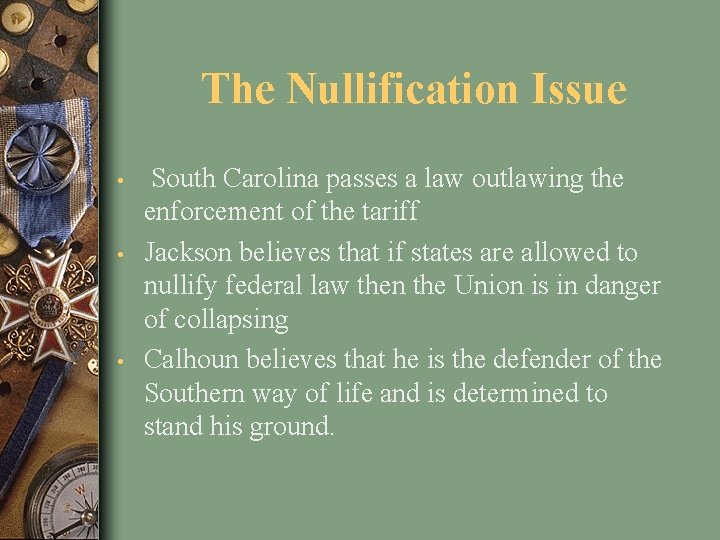 The Nullification Issue

• South Carolina passes a law outlawing the enforcement of the tariff

• Jackson believes that if states are allowed to nullify federal law then the Union is in danger of collapsing

• Calhoun believes that he is the defender of the Southern way of life and is determined to stand his ground.